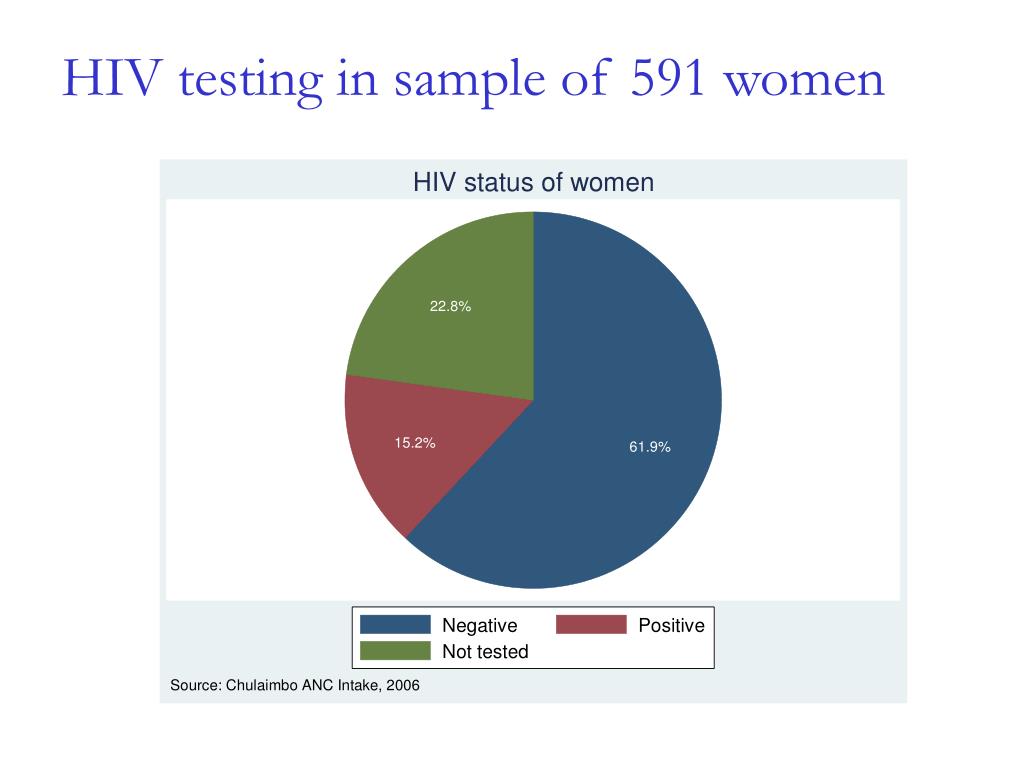 HIV testing in sample of 591 women

HIV status of women

22.8%

15.2%

61.9%

Negative
Positive
Not tested

Source: Chulaimbo ANC Intake, 2006